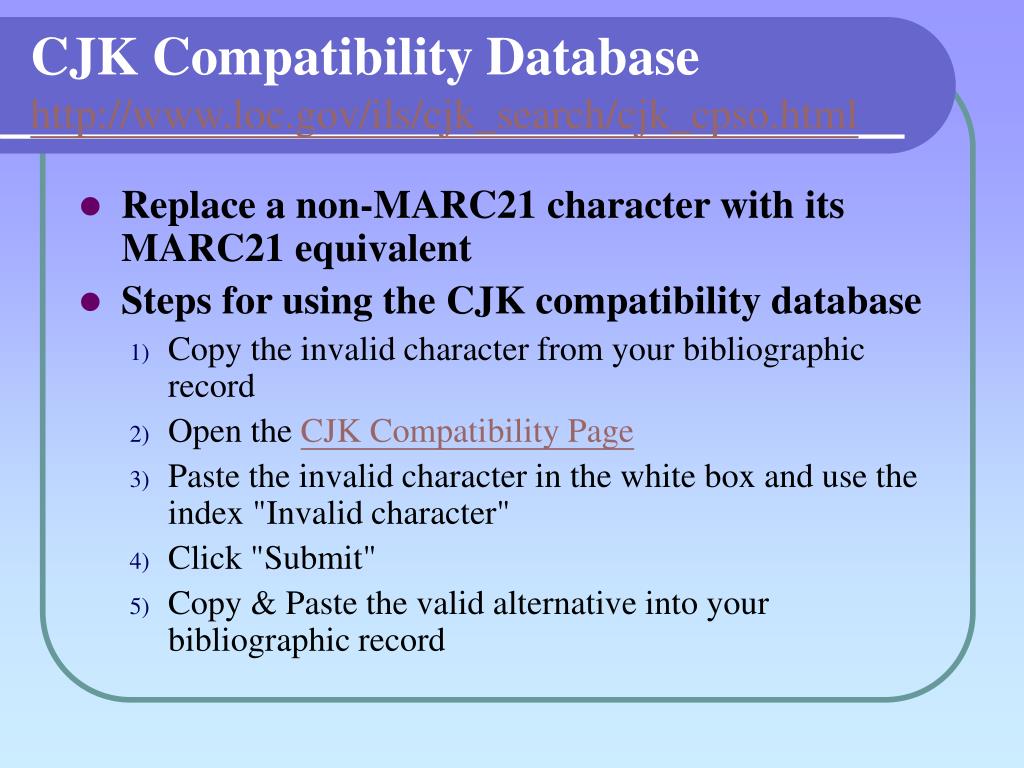 CJK Compatibility Database
http://www.loc.gov/ils/cjk_search/cjk_cpso.html

- Replace a non-MARC21 character with its MARC21 equivalent
- Steps for using the CJK compatibility database
1) Copy the invalid character from your bibliographic record
2) Open the CJK Compatibility Page
3) Paste the invalid character in the white box and use the index "Invalid character"
4) Click "Submit"
5) Copy & Paste the valid alternative into your bibliographic record